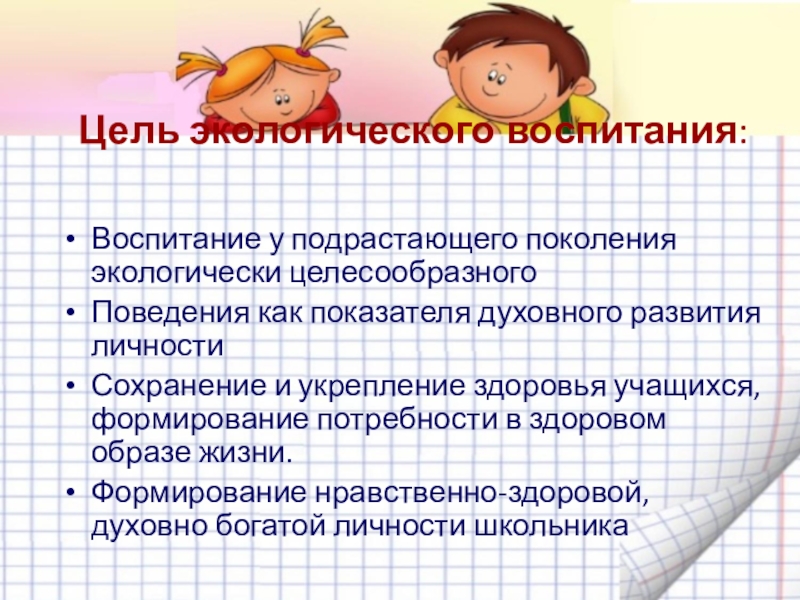 Цель экологического воспитания:

• Воспитание у подрастающего поколения экологически целесообразного
• Поведения как показателя духовного развития личности
• Сохранение и укрепление здоровья учащихся, формирование потребности в здоровом образе жизни.
• Формирование нравственно-здоровой, духовно богатой личности школьника